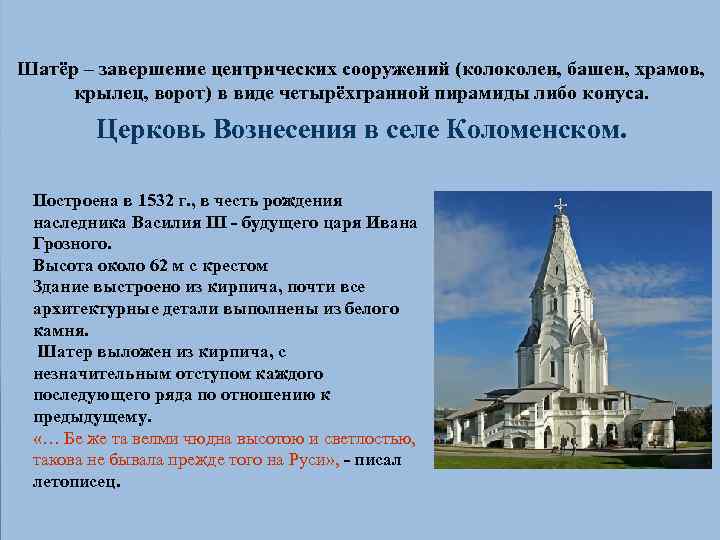 Шатёр – завершение центрических сооружений (колоколен, башен, храмов, крылец, ворот) в виде четырёхгранной пирамиды либо конуса.

Церковь Вознесения в селе Коломенском.

Построена в 1532 г., в честь рождения наследника Василия III - будущего царя Ивана Грозного.
Высота около 62 м с крестом
Здание выстроено из кирпича, почти все архитектурные детали выполнены из белого камня.
Шатер выложен из кирпича, с незначительным отступом каждого последующего ряда по отношению к предыдущему.
«… Бе же та велми чюдна высотою и светлостью, такова не бывала прежде того на Руси», - писал летописец.